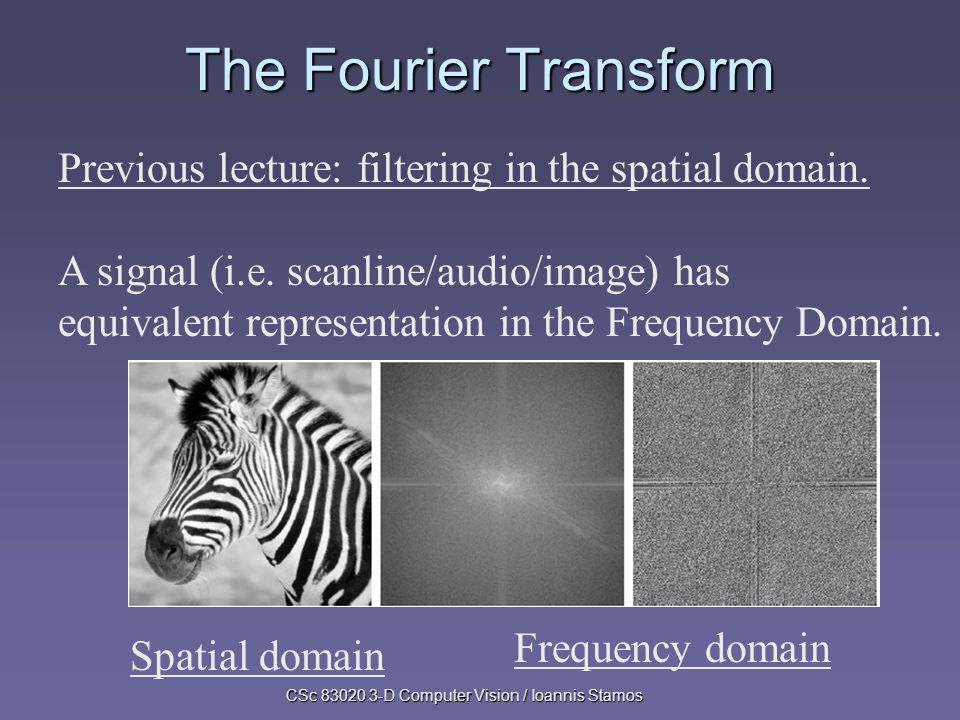 The Fourier Transform

Previous lecture: filtering in the spatial domain.

A signal (i.e. scanline/audio/image) has equivalent representation in the Frequency Domain.

Spatial domain

Frequency domain

CSc 83020 3-D Computer Vision / Ioannis Stamos